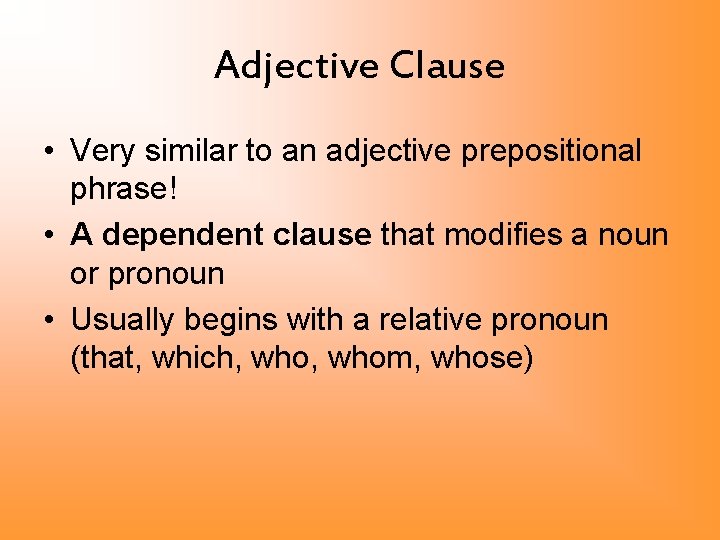 Adjective Clause

• Very similar to an adjective prepositional phrase!
• A dependent clause that modifies a noun or pronoun
• Usually begins with a relative pronoun (that, which, who, whom, whose)